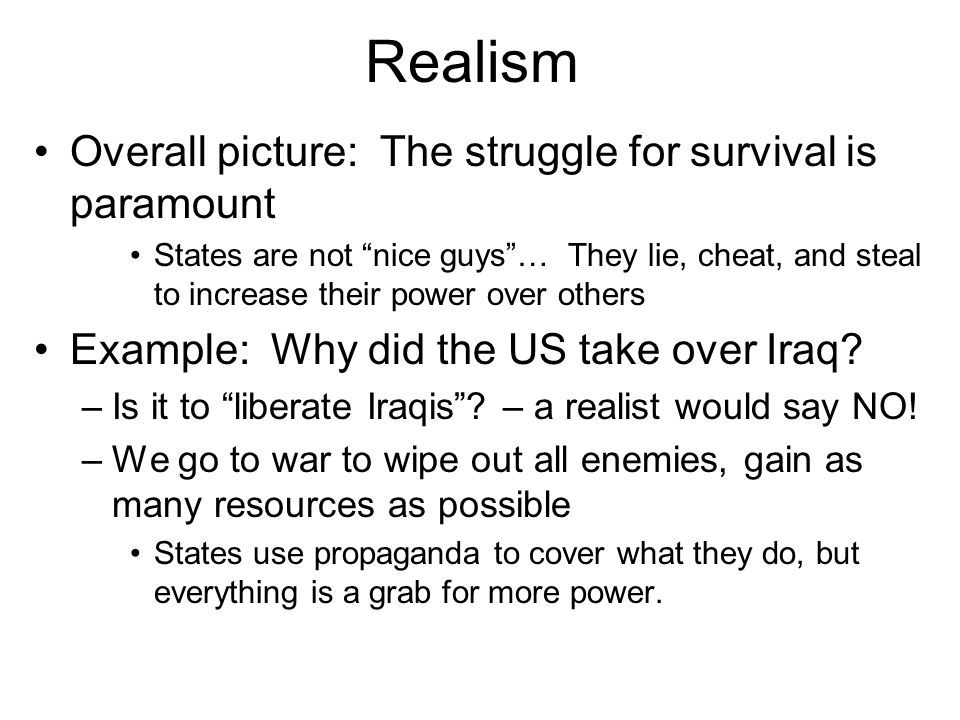 Realism

• Overall picture: The struggle for survival is paramount

• States are not “nice guys”… They lie, cheat, and steal to increase their power over others

• Example: Why did the US take over Iraq?

– Is it to “liberate Iraqis”? – a realist would say NO!

– We go to war to wipe out all enemies, gain as many resources as possible

• States use propaganda to cover what they do, but everything is a grab for more power.